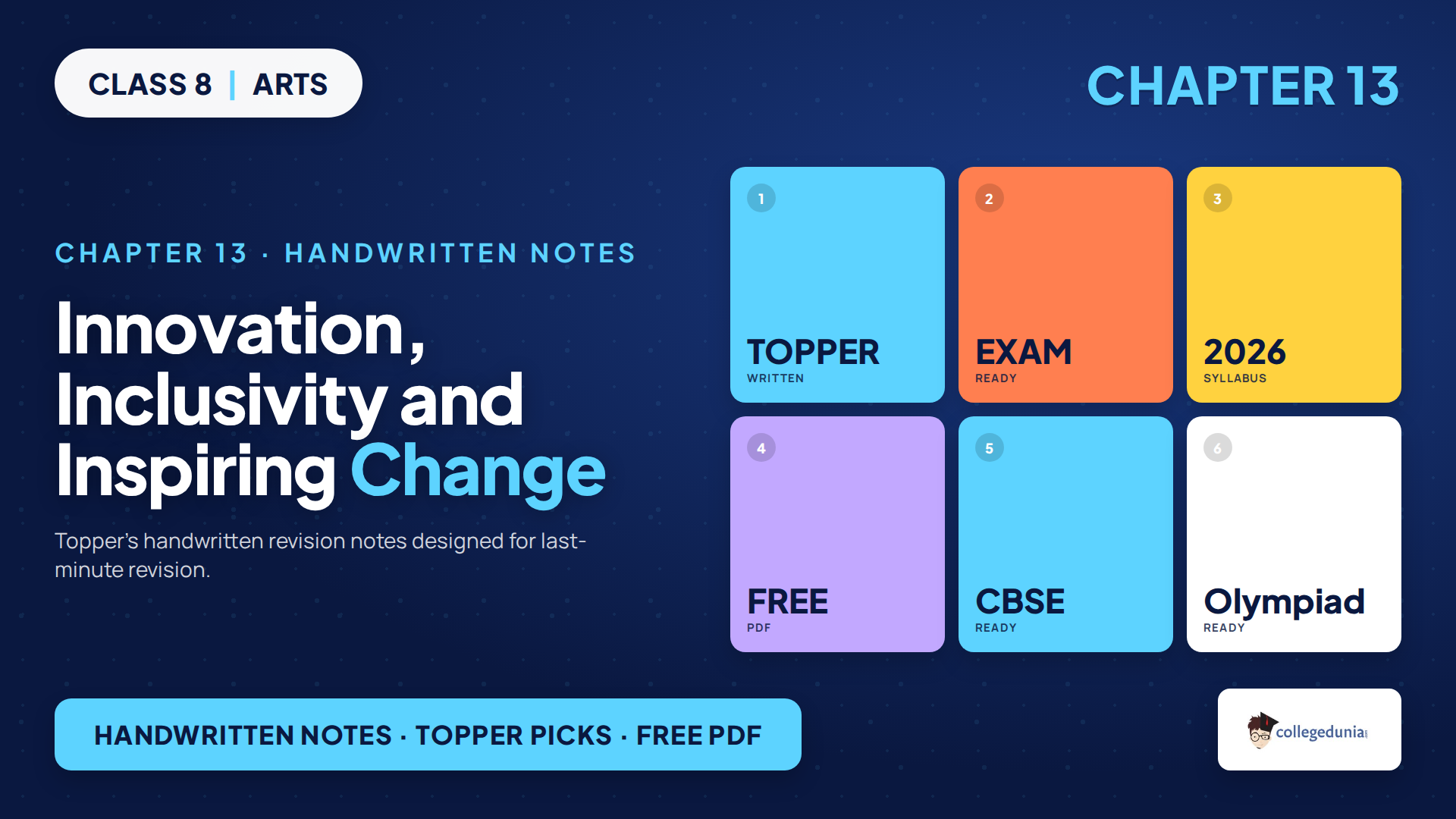 CLASS 8 | ARTS

CHAPTER 13

CHAPTER 13 · HANDWRITTEN NOTES

Innovation, Inclusivity and Inspiring Change

Topper's handwritten revision notes designed for last-minute revision.

1
TOPPER
WRITTEN

2
EXAM
READY

3
2026
SYLLABUS

4
FREE
PDF

5
CBSE
READY

6
Olympiad
READY

HANDWRITTEN NOTES · TOPPER PICKS · FREE PDF

collegedunia